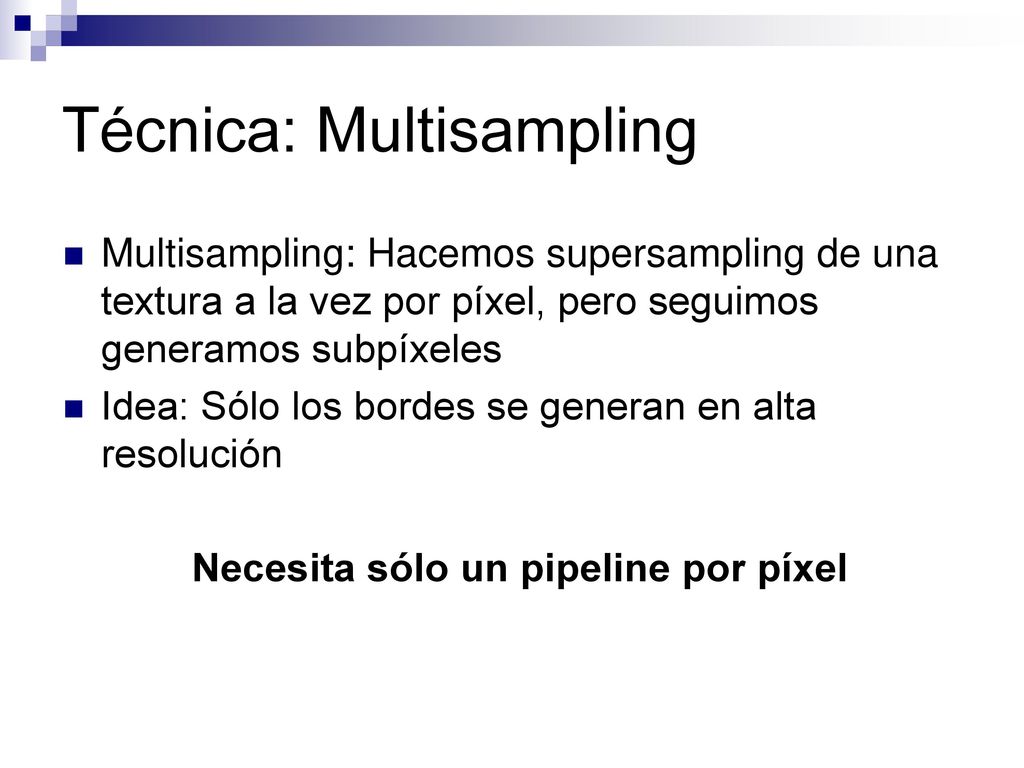 Técnica: Multisampling

Multisampling: Hacemos supersampling de una textura a la vez por píxel, pero seguimos generamos subpíxeles

Idea: Sólo los bordes se generan en alta resolución

Necesita sólo un pipeline por píxel